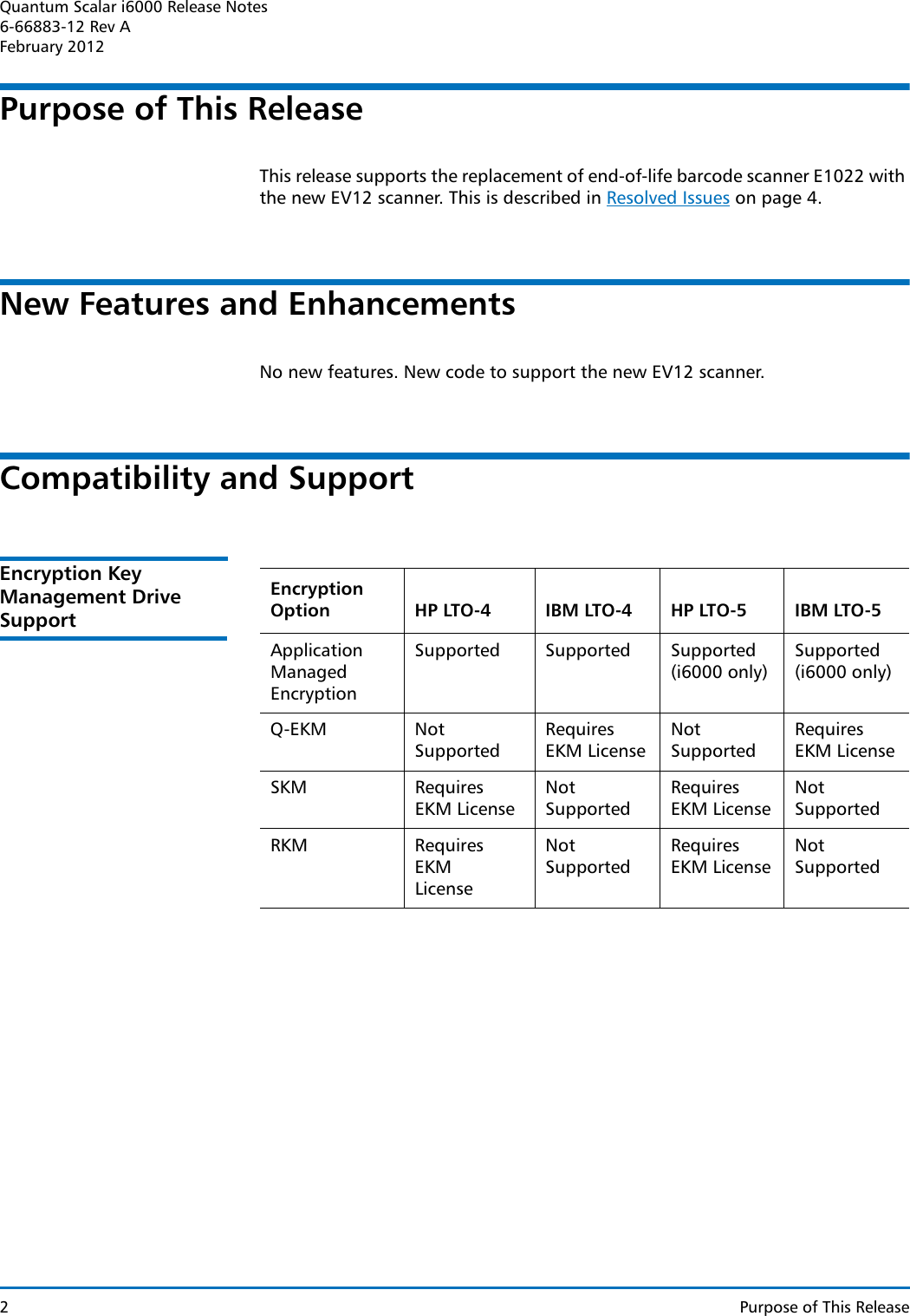 Quantum Scalar i6000 Release Notes
6-66883-12 Rev A
February 2012

Purpose of This Release

This release supports the replacement of end-of-life barcode scanner E1022 with the new EV12 scanner. This is described in Resolved Issues on page 4.

New Features and Enhancements

No new features. New code to support the new EV12 scanner.

Compatibility and Support

Encryption Key Management Drive Support

| Encryption Option | HP LTO-4 | IBM LTO-4 | HP LTO-5 | IBM LTO-5 |
|---|---|---|---|---|
| Application Managed Encryption | Supported | Supported | Supported (i6000 only) | Supported (i6000 only) |
| Q-EKM | Not Supported | Requires EKM License | Not Supported | Requires EKM License |
| SKM | Requires EKM License | Not Supported | Requires EKM License | Not Supported |
| RKM | Requires EKM License | Not Supported | Requires EKM License | Not Supported |

2 Purpose of This Release